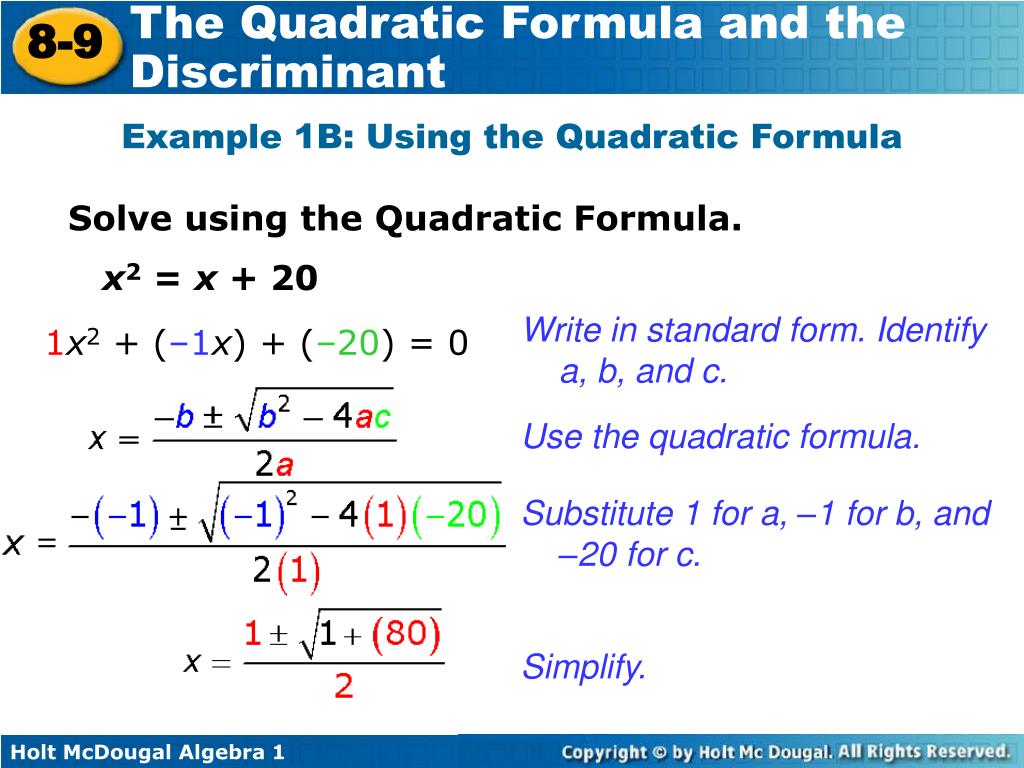 8-9 The Quadratic Formula and the Discriminant

Example 1B: Using the Quadratic Formula

Solve using the Quadratic Formula.

$x^2 = x + 20$

$1x^2 + (-1x) + (-20) = 0$

Write in standard form. Identify a, b, and c.

$x = \frac{-b \pm \sqrt{b^2 - 4ac}}{2a}$

Use the quadratic formula.

$x = \frac{-(-1) \pm \sqrt{(-1)^2 - 4(1)(-20)}}{2(1)}$

Substitute 1 for a, –1 for b, and –20 for c.

$x = \frac{1 \pm \sqrt{1 + (80)}}{2}$

Simplify.

Holt McDougal Algebra 1

Copyright © by Holt Mc Dougal. All Rights Reserved.